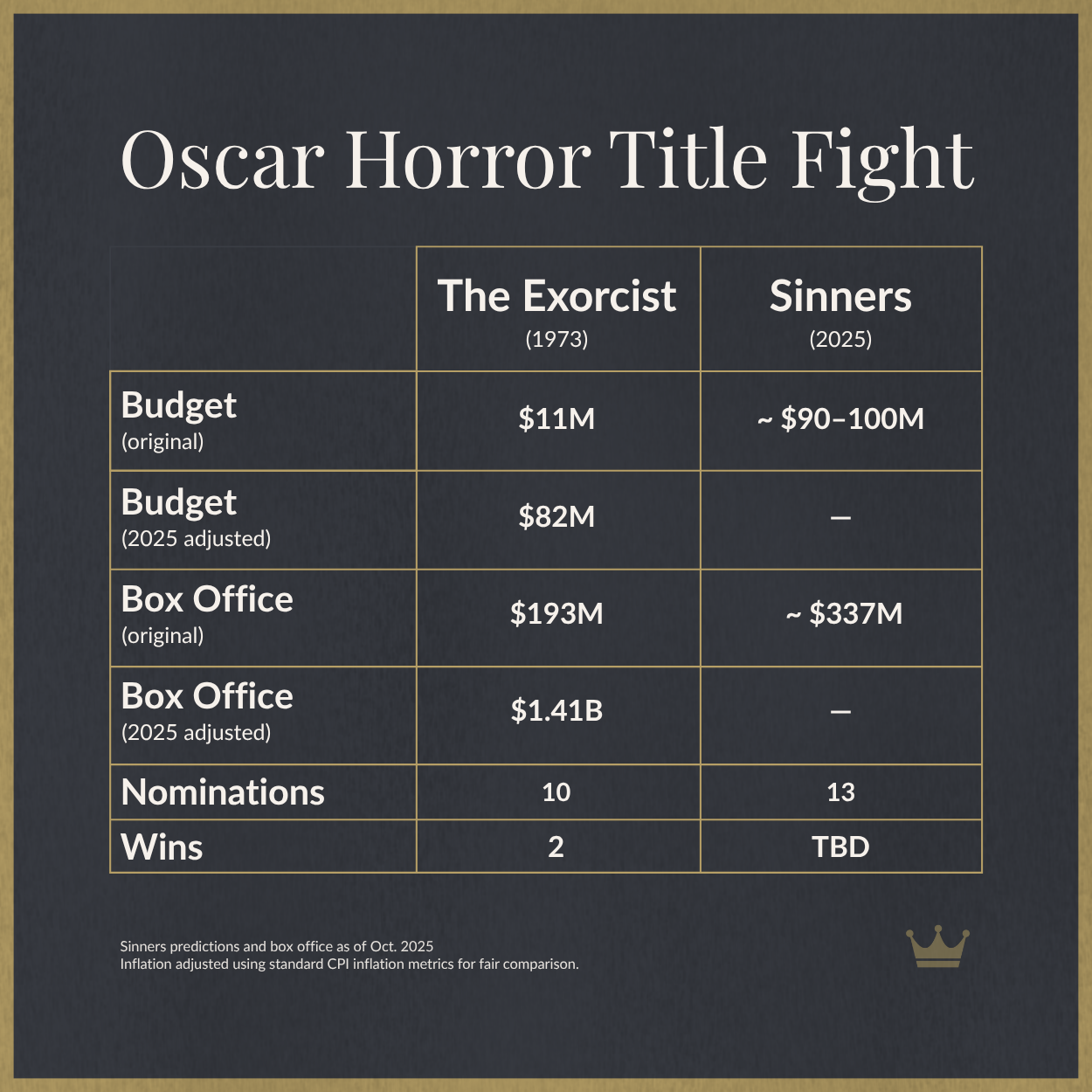 Oscar Horror Title Fight

| | The Exorcist (1973) | Sinners (2025) |
|---|---|---|
| Budget (original) | \$11M | ~ \$90–100M |
| Budget (2025 adjusted) | \$82M | — |
| Box Office (original) | \$193M | ~ \$337M |
| Box Office (2025 adjusted) | \$1.41B | — |
| Nominations | 10 | 13 |
| Wins | 2 | TBD |

Sinners predictions and box office as of Oct. 2025
Inflation adjusted using standard CPI inflation metrics for fair comparison.